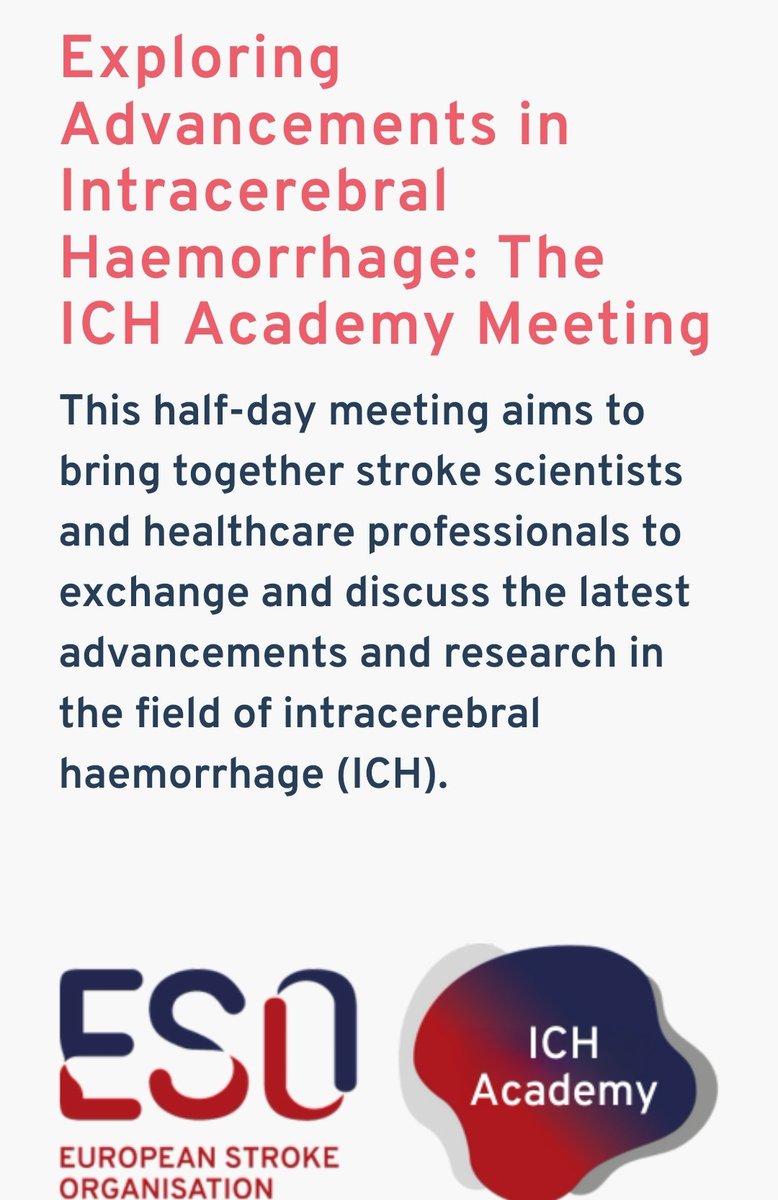 Exploring Advancements in Intracerebral Haemorrhage: The ICH Academy Meeting

This half-day meeting aims to bring together stroke scientists and healthcare professionals to exchange and discuss the latest advancements and research in the field of intracerebral haemorrhage (ICH).

ESO
EUROPEAN STROKE ORGANISATION

ICH Academy